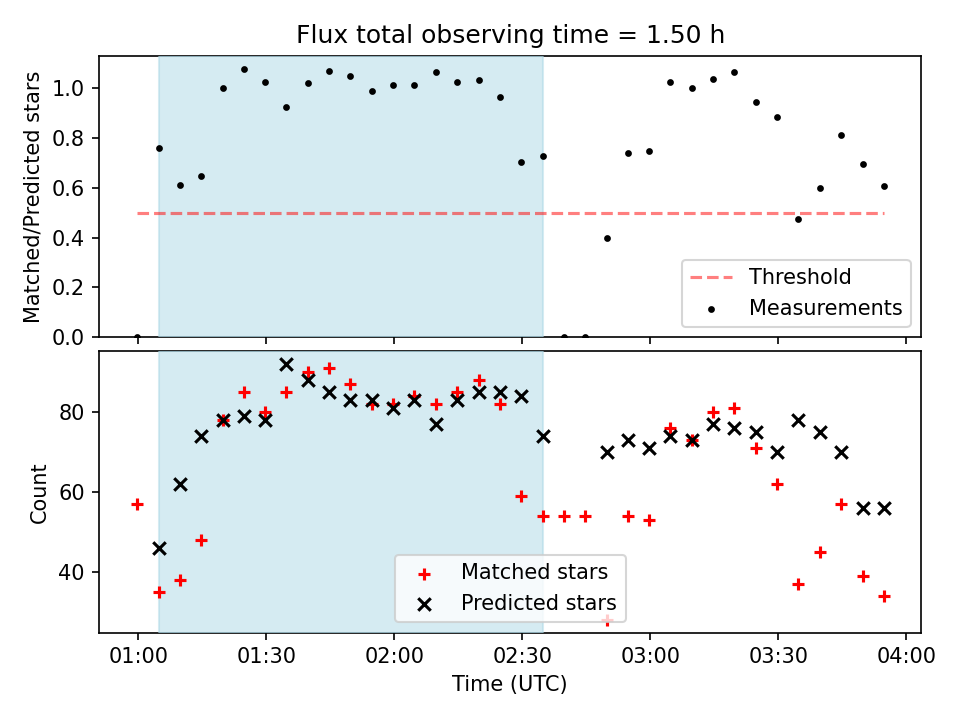 Flux total observing time = 1.50 h

Matched/Predicted stars

1.0
0.8
0.6
0.4
0.2
0.0

Threshold
Measurements

Count

80
60
40

Matched stars
Predicted stars

01:00
01:30
02:00
02:30
03:00
03:30
04:00

Time (UTC)